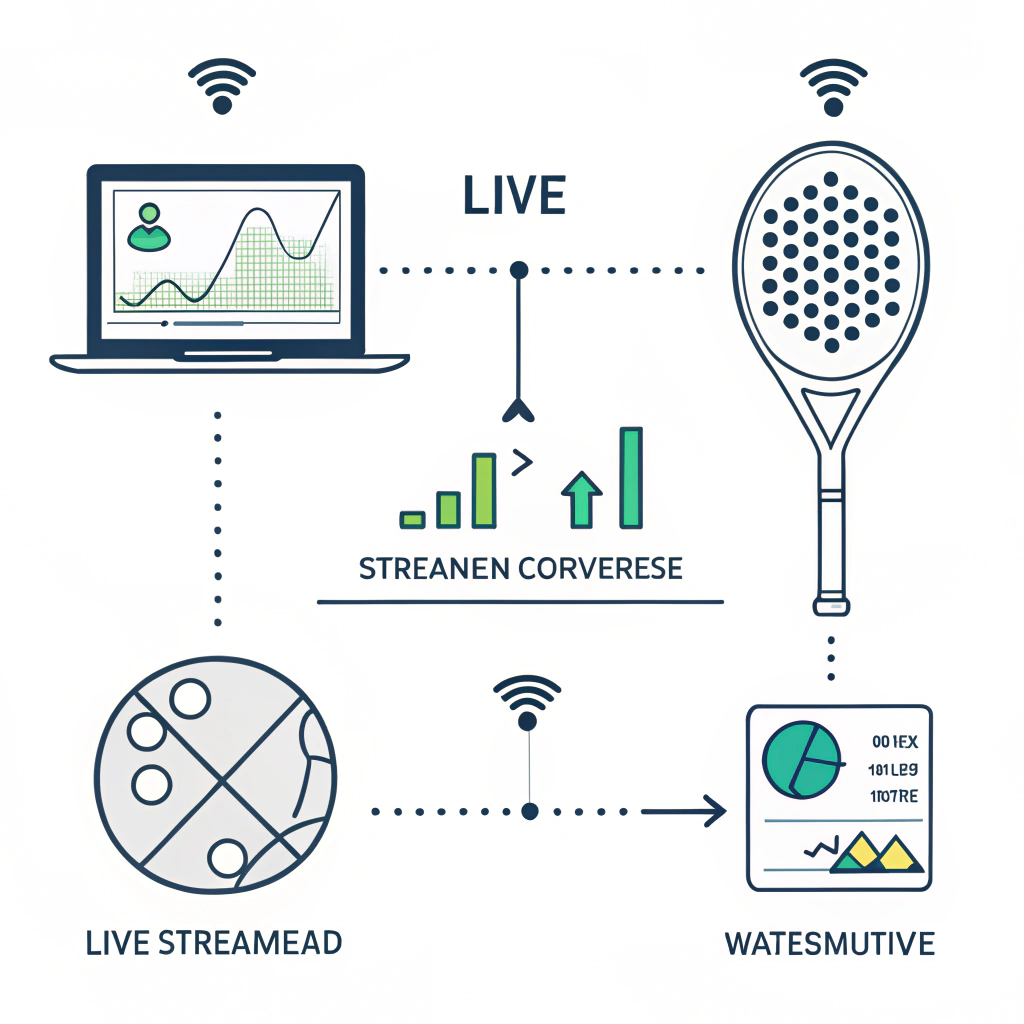 LIVE

STREANEN CORVERESE

001EX
101LEG
1107RE

LIVE STREAMEAD

WATESMUTIVE